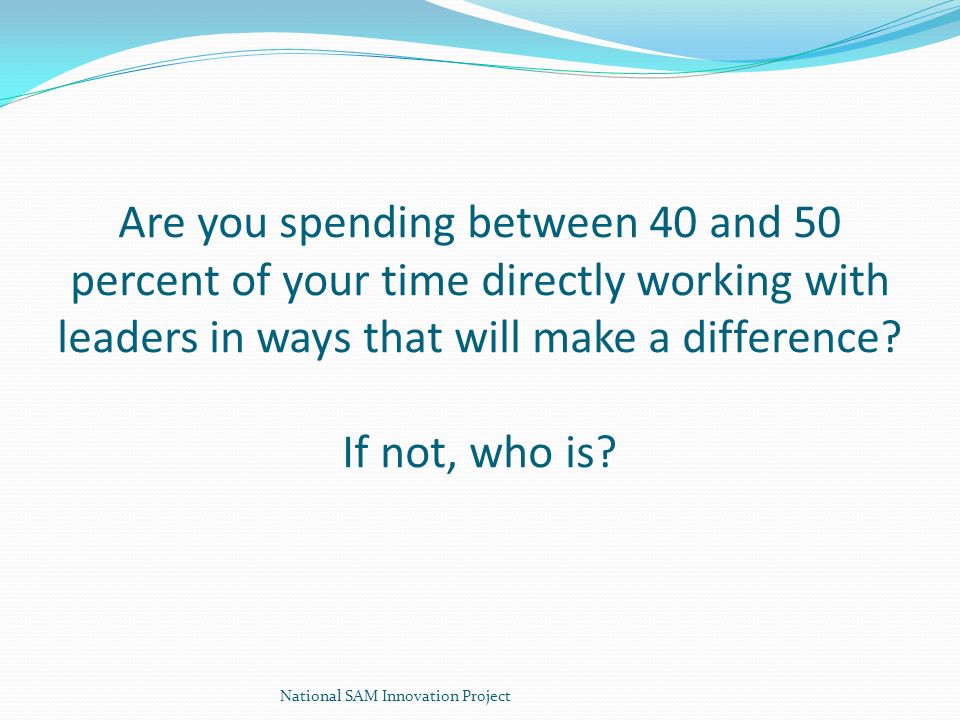 Are you spending between 40 and 50 percent of your time directly working with leaders in ways that will make a difference?

If not, who is?

National SAM Innovation Project